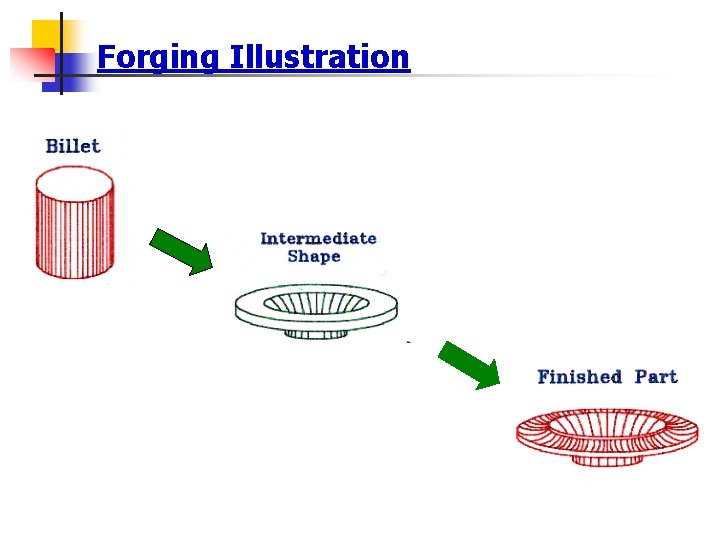 Forging Illustration

Billet

Intermediate Shape

Finished Part